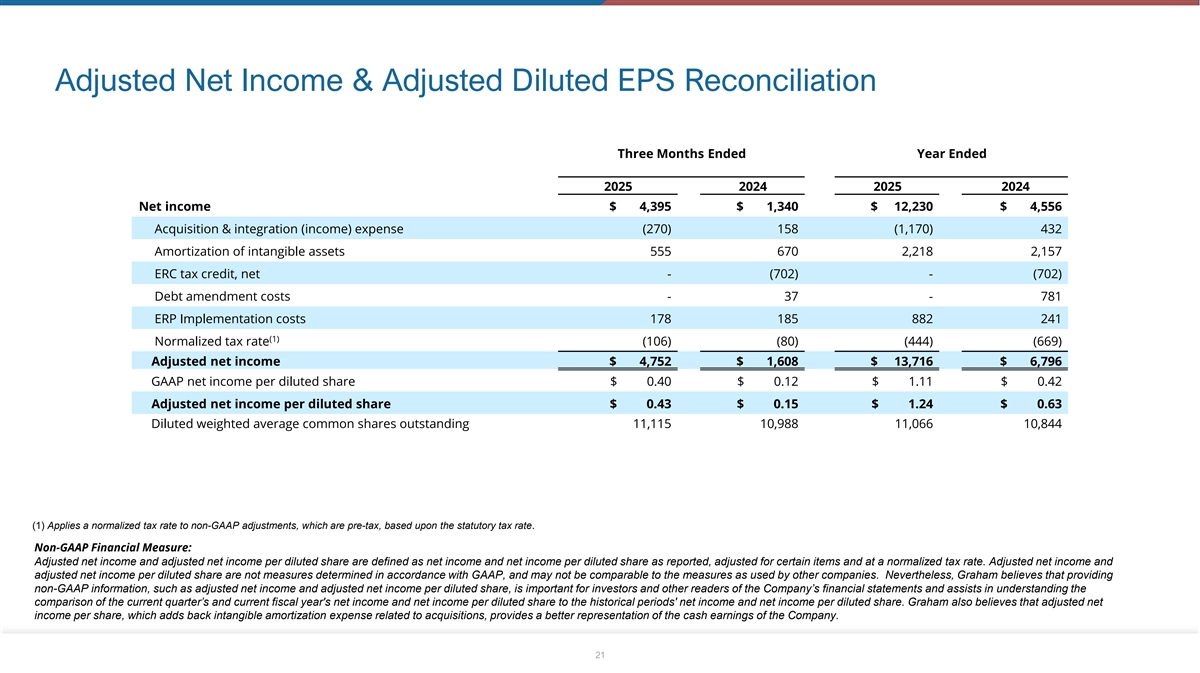 Adjusted Net Income & Adjusted Diluted EPS Reconciliation

| | Three Months Ended | | Year Ended | |
|---|---|---|---|---|
| | 2025 | 2024 | 2025 | 2024 |
| Net income | $ 4,395 | $ 1,340 | $ 12,230 | $ 4,556 |
| Acquisition & integration (income) expense | (270) | 158 | (1,170) | 432 |
| Amortization of intangible assets | 555 | 670 | 2,218 | 2,157 |
| ERC tax credit, net | - | (702) | - | (702) |
| Debt amendment costs | - | 37 | - | 781 |
| ERP Implementation costs | 178 | 185 | 882 | 241 |
| Normalized tax rate$^{(1)}$ | (106) | (80) | (444) | (669) |
| Adjusted net income | $ 4,752 | $ 1,608 | $ 13,716 | $ 6,796 |
| GAAP net income per diluted share | $ 0.40 | $ 0.12 | $ 1.11 | $ 0.42 |
| Adjusted net income per diluted share | $ 0.43 | $ 0.15 | $ 1.24 | $ 0.63 |
| Diluted weighted average common shares outstanding | 11,115 | 10,988 | 11,066 | 10,844 |

(1) Applies a normalized tax rate to non-GAAP adjustments, which are pre-tax, based upon the statutory tax rate.

Non-GAAP Financial Measure:
Adjusted net income and adjusted net income per diluted share are defined as net income and net income per diluted share as reported, adjusted for certain items and at a normalized tax rate. Adjusted net income and adjusted net income per diluted share are not measures determined in accordance with GAAP, and may not be comparable to the measures as used by other companies. Nevertheless, Graham believes that providing non-GAAP information, such as adjusted net income and adjusted net income per diluted share, is important for investors and other readers of the Company's financial statements and assists in understanding the comparison of the current quarter's and current fiscal year's net income and net income per diluted share to the historical periods' net income and net income per diluted share. Graham also believes that adjusted net income per share, which adds back intangible amortization expense related to acquisitions, provides a better representation of the cash earnings of the Company.

21